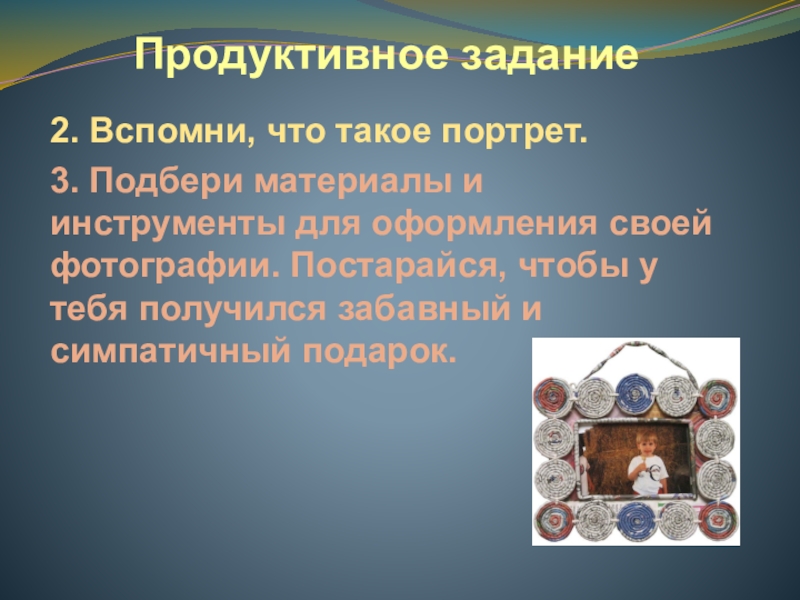 Продуктивное задание

2. Вспомни, что такое портрет.

3. Подбери материалы и инструменты для оформления своей фотографии. Постарайся, чтобы у тебя получился забавный и симпатичный подарок.